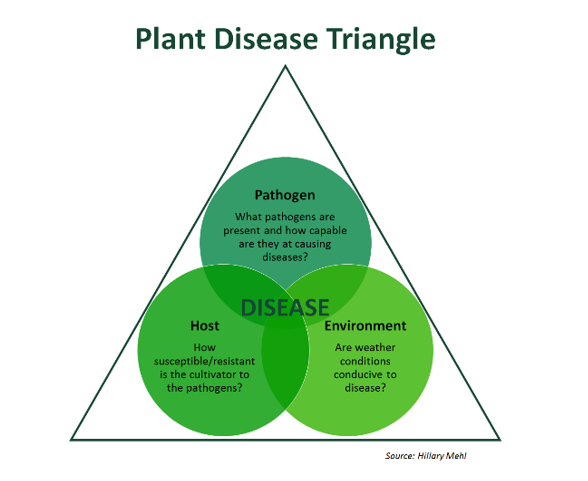 Plant Disease Triangle

Pathogen

What pathogens are present and how capable are they at causing diseases?

DISEASE

Host

How susceptible/resistant is the cultivator to the pathogens?

Environment

Are weather conditions conducive to disease?

Source: Hillary Mehl